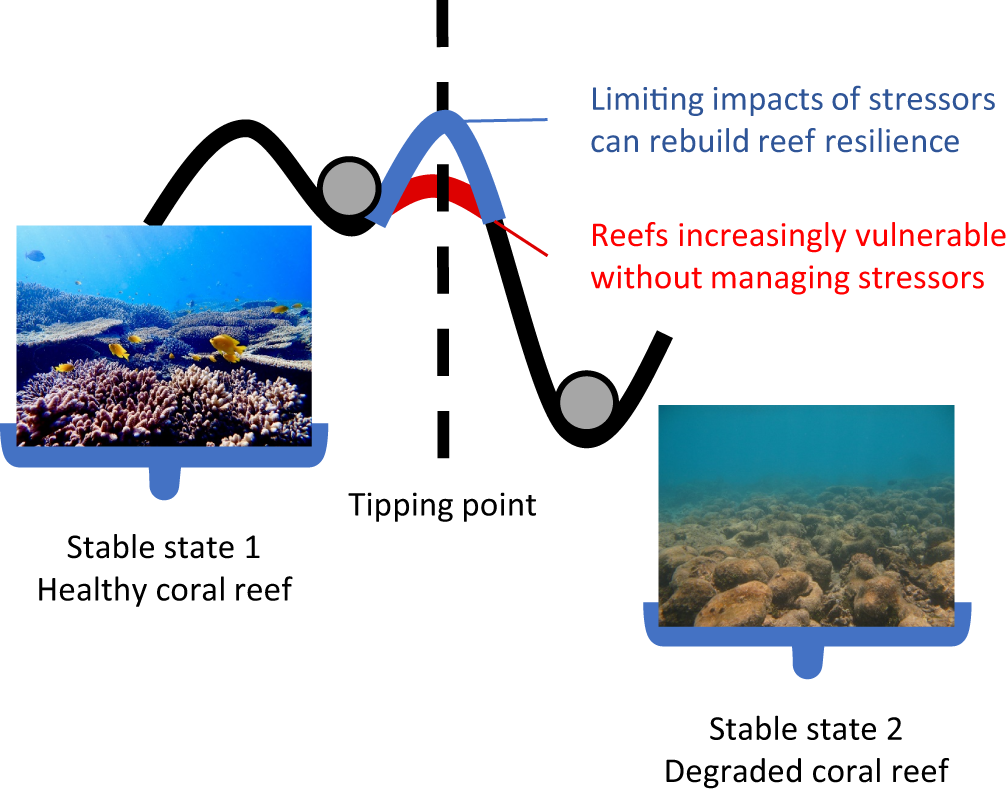 Limiting impacts of stressors can rebuild reef resilience

Reefs increasingly vulnerable without managing stressors

Tipping point

Stable state 1
Healthy coral reef

Stable state 2
Degraded coral reef